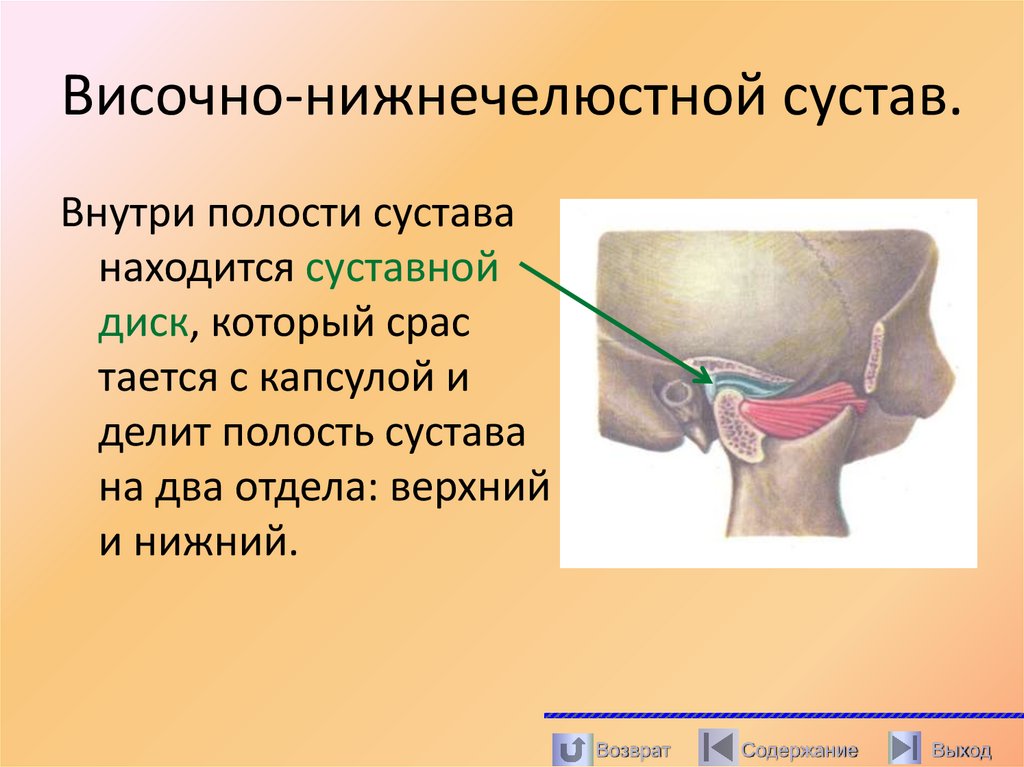 Височно-нижнечелюстной сустав.

Внутри полости сустава находится суставной диск, который срас тается с капсулой и делит полость сустава на два отдела: верхний и нижний.

Возврат Содержание Выход